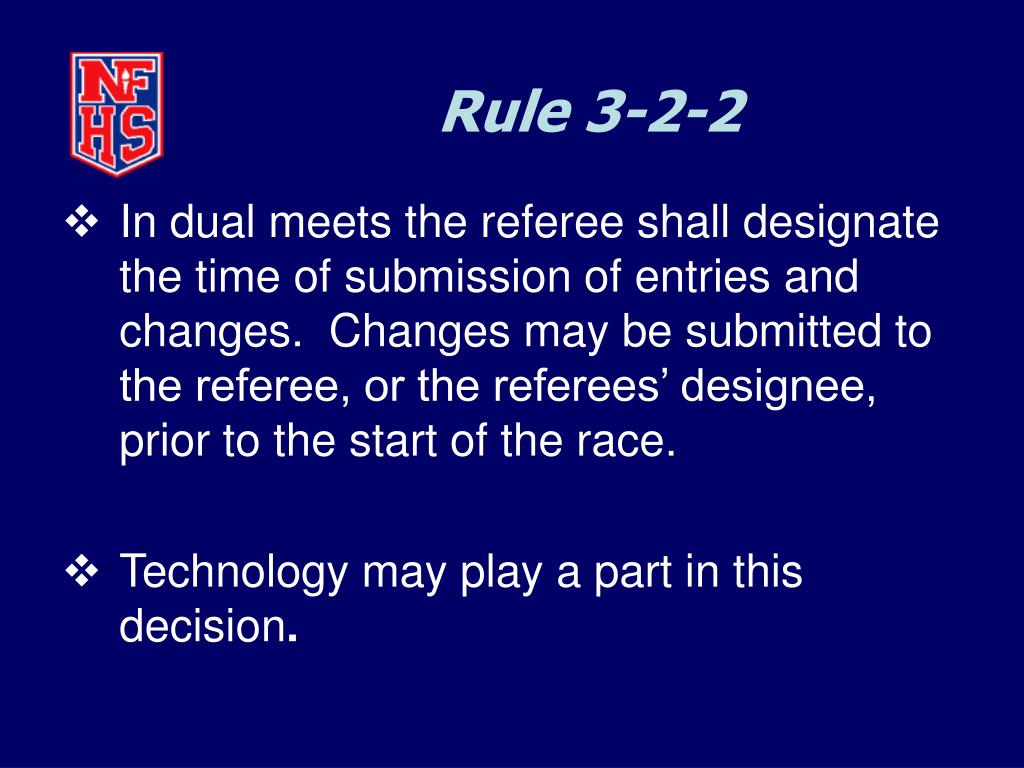 NFHS

Rule 3-2-2

❖ In dual meets the referee shall designate the time of submission of entries and changes. Changes may be submitted to the referee, or the referees’ designee, prior to the start of the race.

❖ Technology may play a part in this decision.